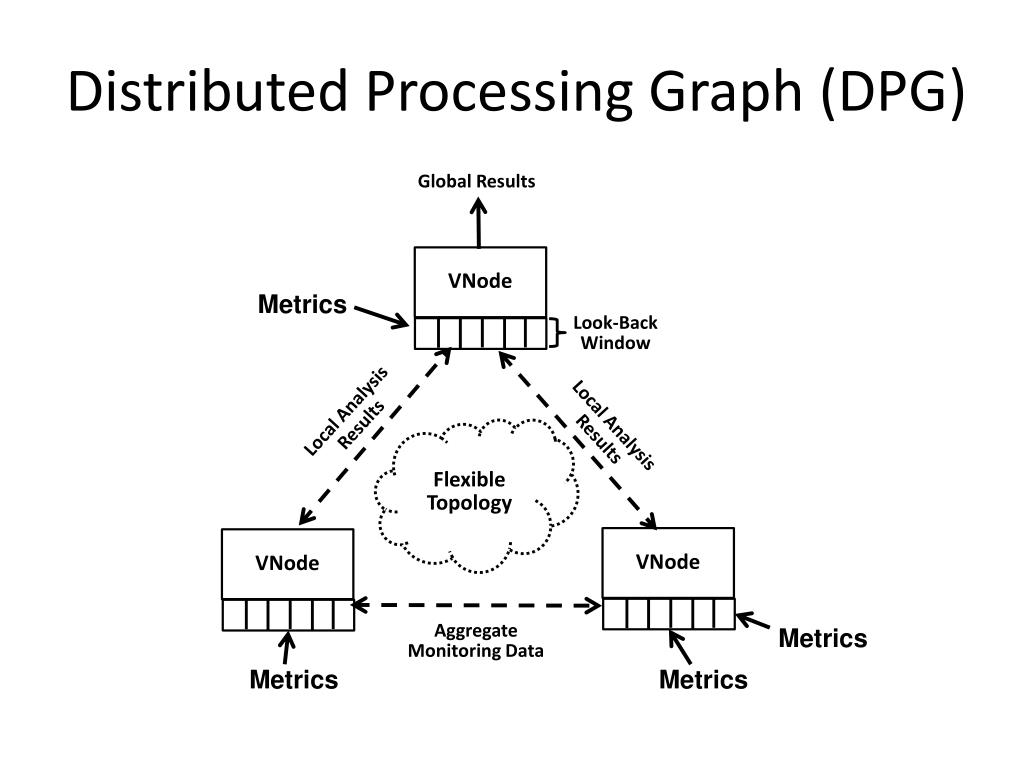 Distributed Processing Graph (DPG)

Global Results

VNode

Metrics

Look-Back Window

Local Analysis Results

Local Analysis Results

Flexible Topology

VNode

VNode

Aggregate Monitoring Data

Metrics

Metrics

Metrics